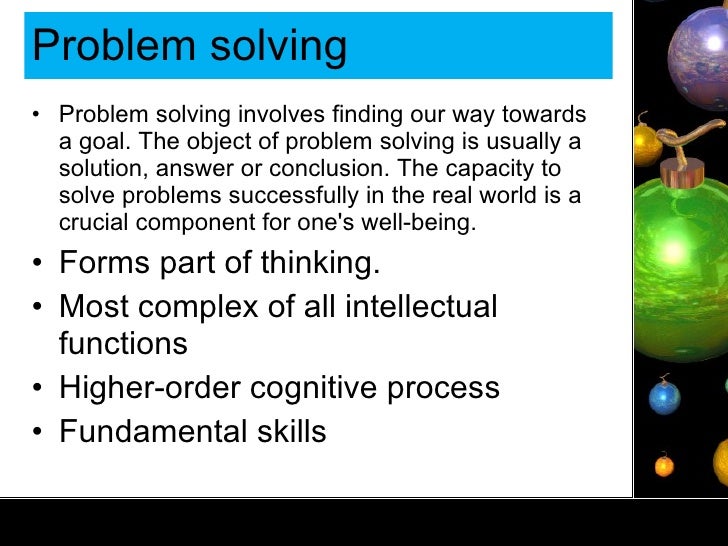 Problem solving

• Problem solving involves finding our way towards a goal. The object of problem solving is usually a solution, answer or conclusion. The capacity to solve problems successfully in the real world is a crucial component for one's well-being.
• Forms part of thinking.
• Most complex of all intellectual functions
• Higher-order cognitive process
• Fundamental skills